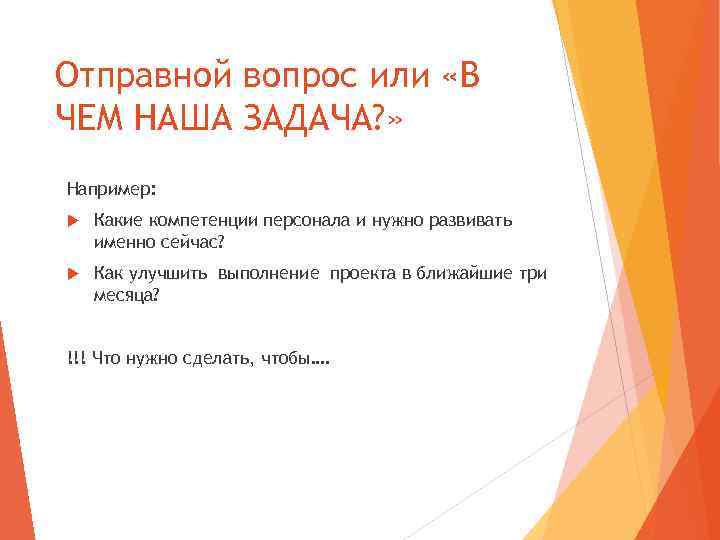 Отправной вопрос или «В ЧЕМ НАША ЗАДАЧА?»

Например:

Какие компетенции персонала и нужно развивать именно сейчас?

Как улучшить выполнение проекта в ближайшие три месяца?

!!! Что нужно сделать, чтобы….